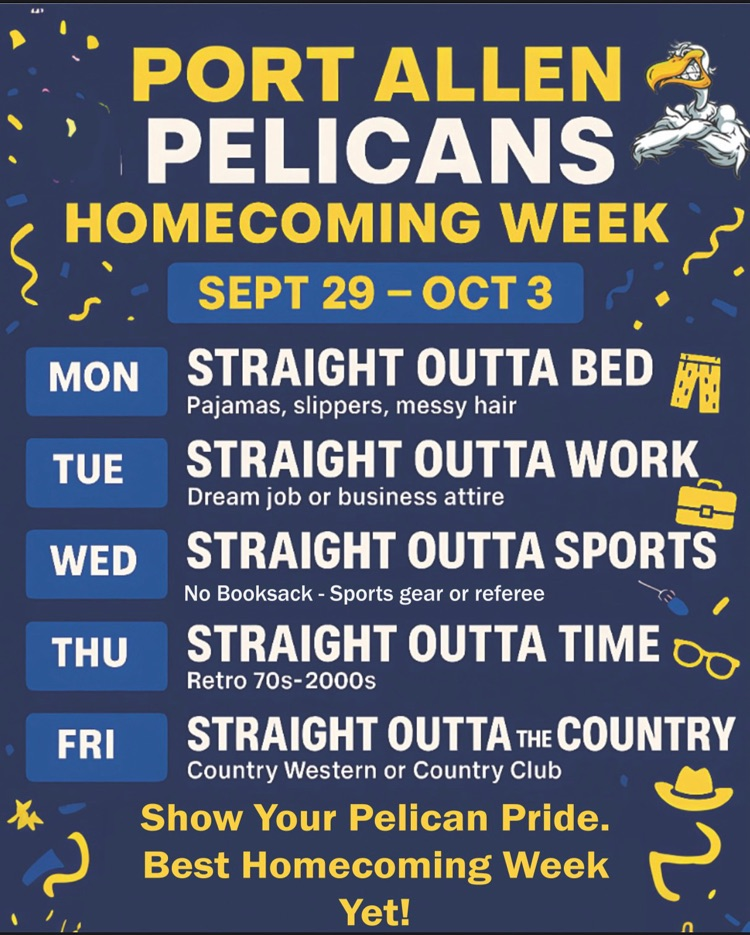 PORT ALLEN
PELICANS
HOMECOMING WEEK

SEPT 29 – OCT 3

MON
STRAIGHT OUTTA BED
Pajamas, slippers, messy hair

TUE
STRAIGHT OUTTA WORK
Dream job or business attire

WED
STRAIGHT OUTTA SPORTS
No Booksack - Sports gear or referee

THU
STRAIGHT OUTTA TIME
Retro 70s-2000s

FRI
STRAIGHT OUTTA THE COUNTRY
Country Western or Country Club

Show Your Pelican Pride. Best Homecoming Week Yet!